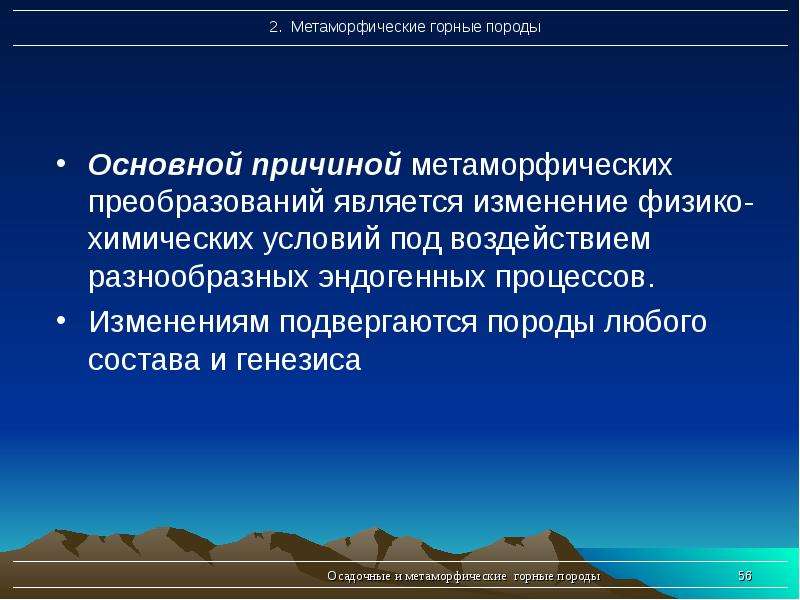 2. Метаморфические горные породы

• Основной причиной метаморфических преобразований является изменение физико-химических условий под воздействием разнообразных эндогенных процессов.
• Изменениям подвергаются породы любого состава и генезиса

Осадочные и метаморфические горные породы

56